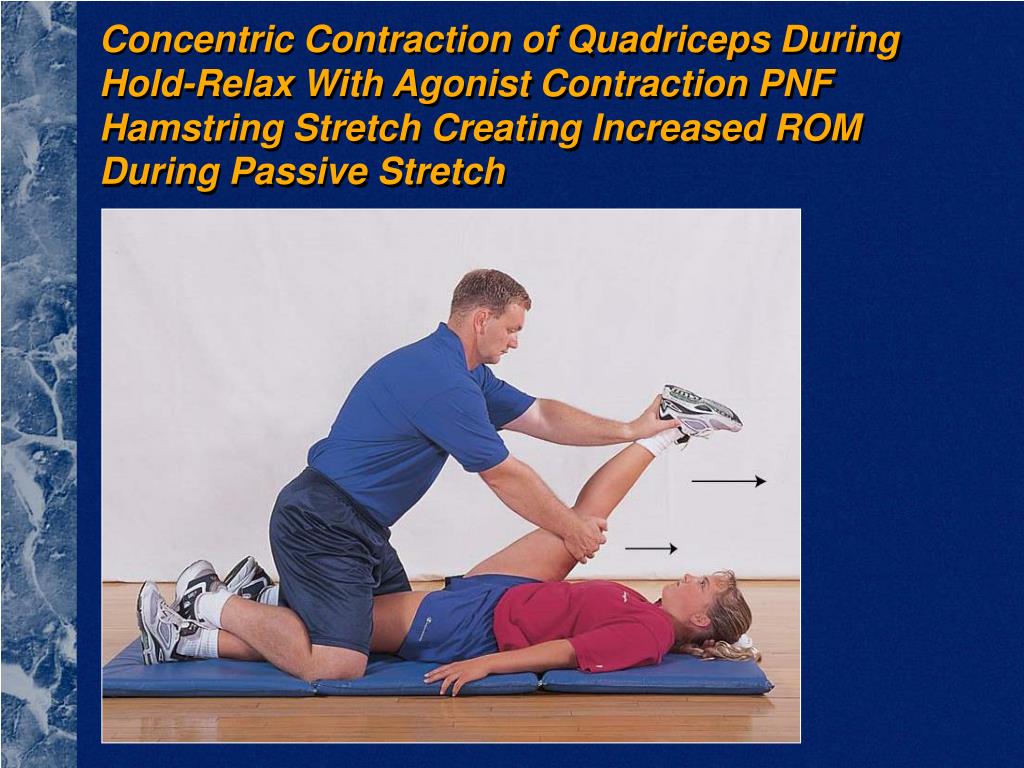 Concentric Contraction of Quadriceps During Hold-Relax With Agonist Contraction PNF Hamstring Stretch Creating Increased ROM During Passive Stretch